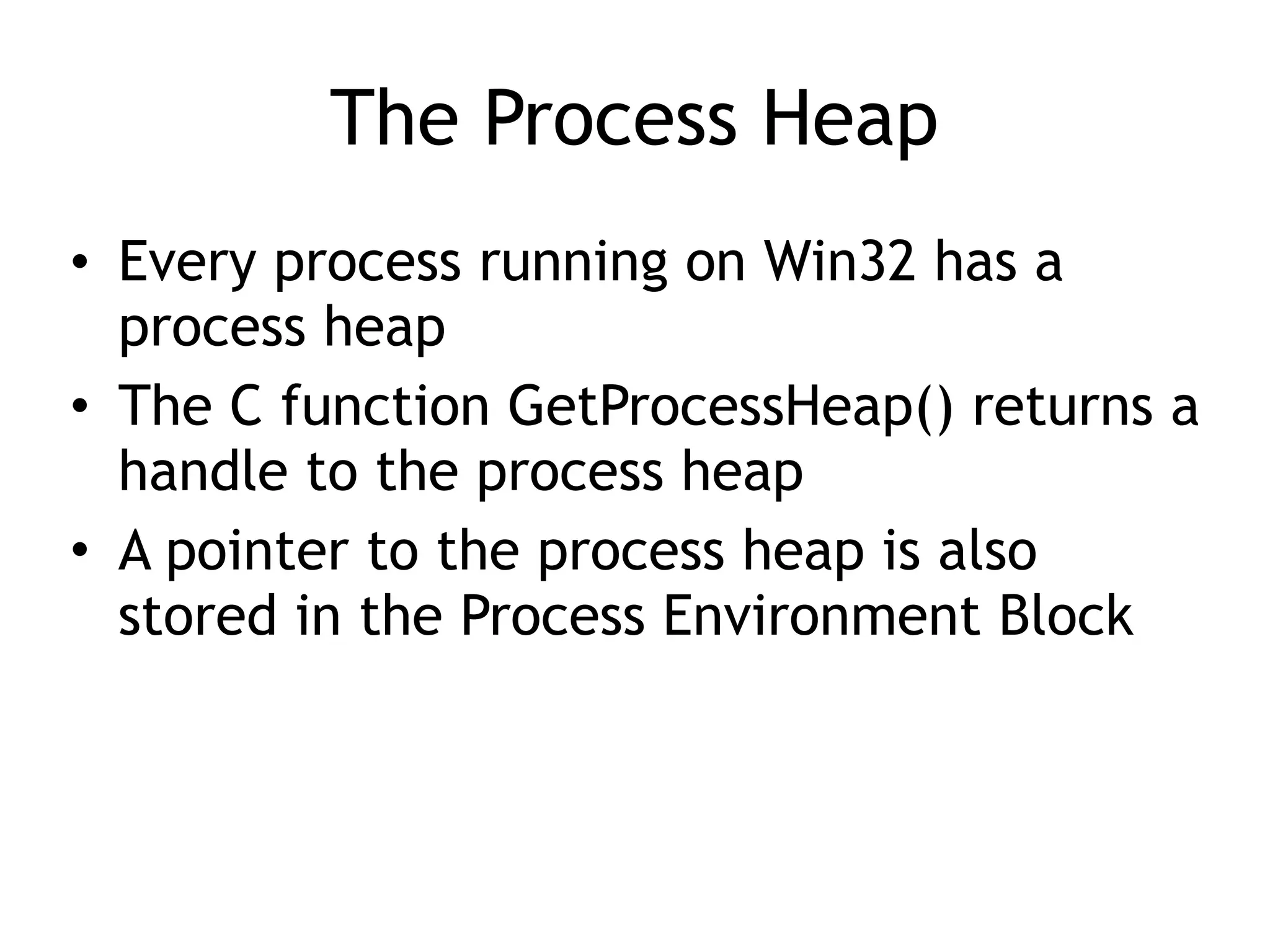 The Process Heap

• Every process running on Win32 has a process heap
• The C function GetProcessHeap() returns a handle to the process heap
• A pointer to the process heap is also stored in the Process Environment Block